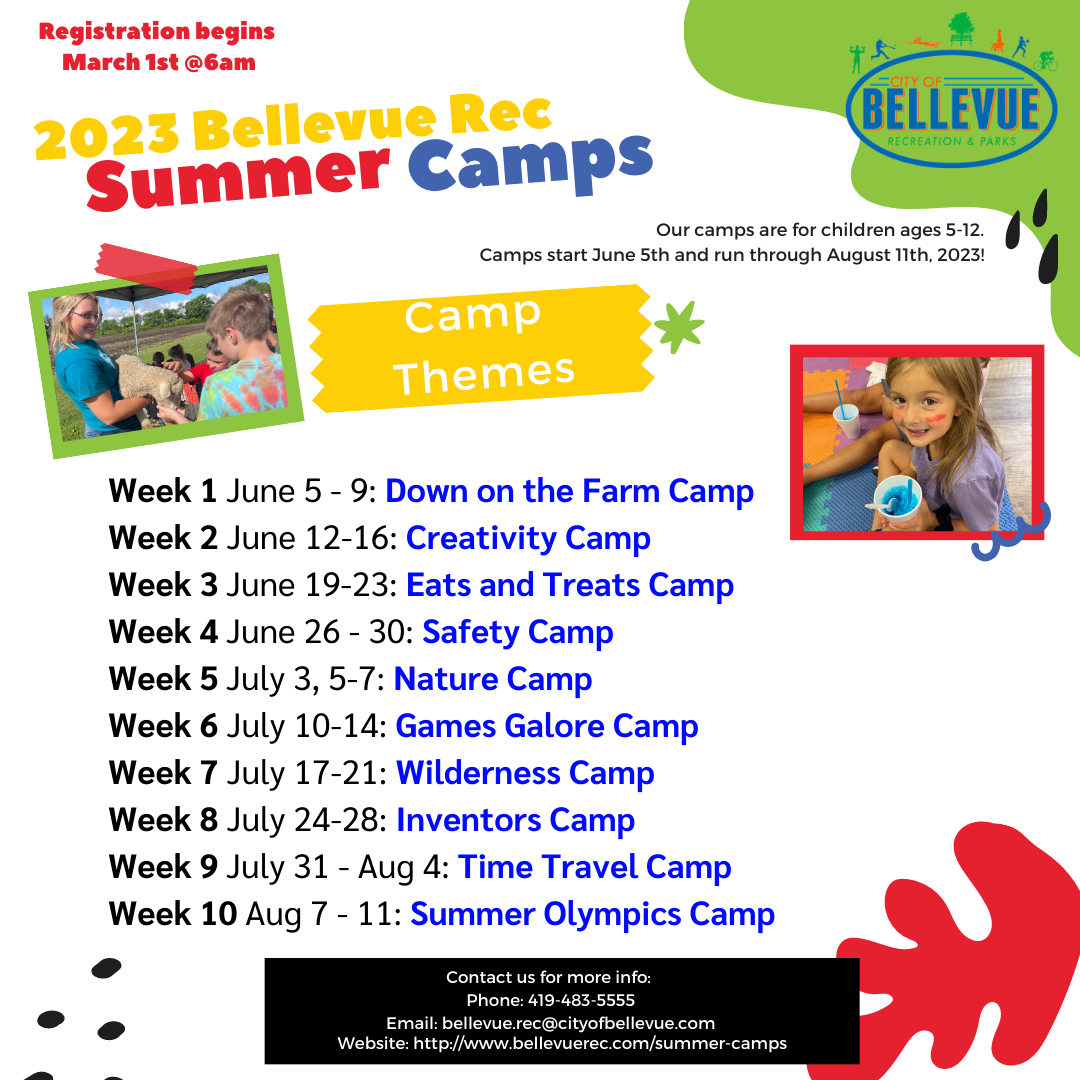 Registration begins March 1st @6am

CITY OF BELLEVUE RECREATION & PARKS

2023 Bellevue Rec Summer Camps

Our camps are for children ages 5-12. Camps start June 5th and run through August 11th, 2023!

Camp Themes

Week 1 June 5 - 9: Down on the Farm Camp
Week 2 June 12-16: Creativity Camp
Week 3 June 19-23: Eats and Treats Camp
Week 4 June 26 - 30: Safety Camp
Week 5 July 3, 5-7: Nature Camp
Week 6 July 10-14: Games Galore Camp
Week 7 July 17-21: Wilderness Camp
Week 8 July 24-28: Inventors Camp
Week 9 July 31 - Aug 4: Time Travel Camp
Week 10 Aug 7 - 11: Summer Olympics Camp

Contact us for more info:
Phone: 419-483-5555
Email: bellevue.rec@cityofbellevue.com
Website: http://www.bellevuerec.com/summer-camps